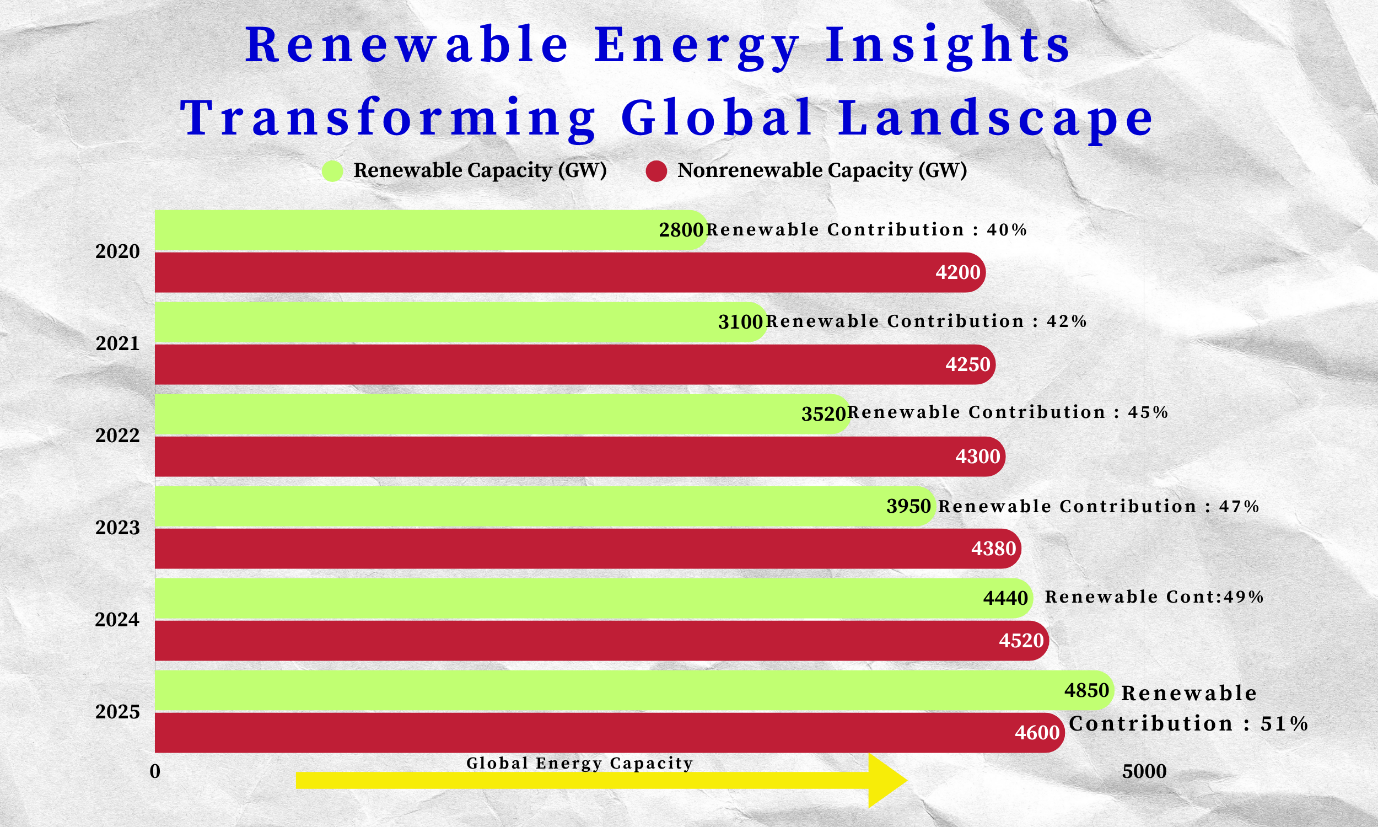 Renewable Energy Insights Transforming Global Landscape

Renewable Capacity (GW) Nonrenewable Capacity (GW)

2020
2800 Renewable Contribution : 40%
4200

2021
3100 Renewable Contribution : 42%
4250

2022
3520 Renewable Contribution : 45%
4300

2023
3950 Renewable Contribution : 47%
4380

2024
4440 Renewable Cont:49%
4520

2025
4850 Renewable Contribution : 51%
4600

0 Global Energy Capacity 5000